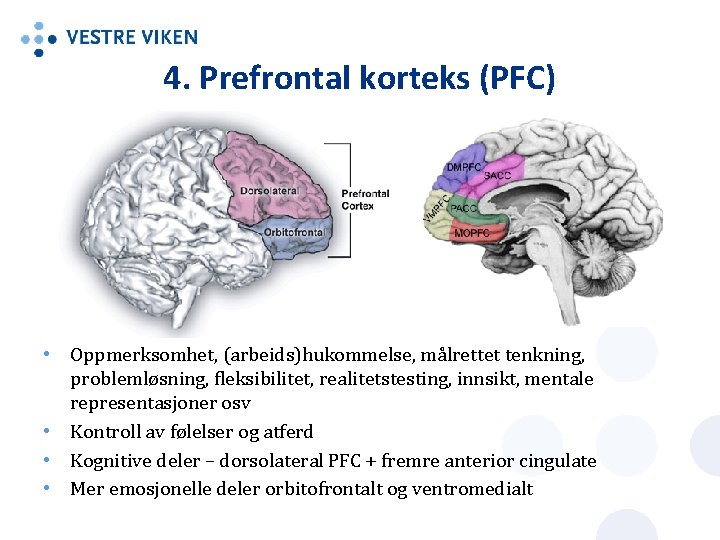 VESTRE VIKEN

4. Prefrontal korteks (PFC)

Dorsolateral
Orbitofrontal
Prefrontal Cortex

DMPFC
SACC
VMPFC
PACC
MOPFC

• Oppmerksomhet, (arbeids)hukommelse, målrettet tenkning, problemløsning, fleksibilitet, realitetstesting, innsikt, mentale representasjoner osv
• Kontroll av følelser og atferd
• Kognitive deler – dorsolateral PFC + fremre anterior cingulate
• Mer emosjonelle deler orbitofrontalt og ventromedialt